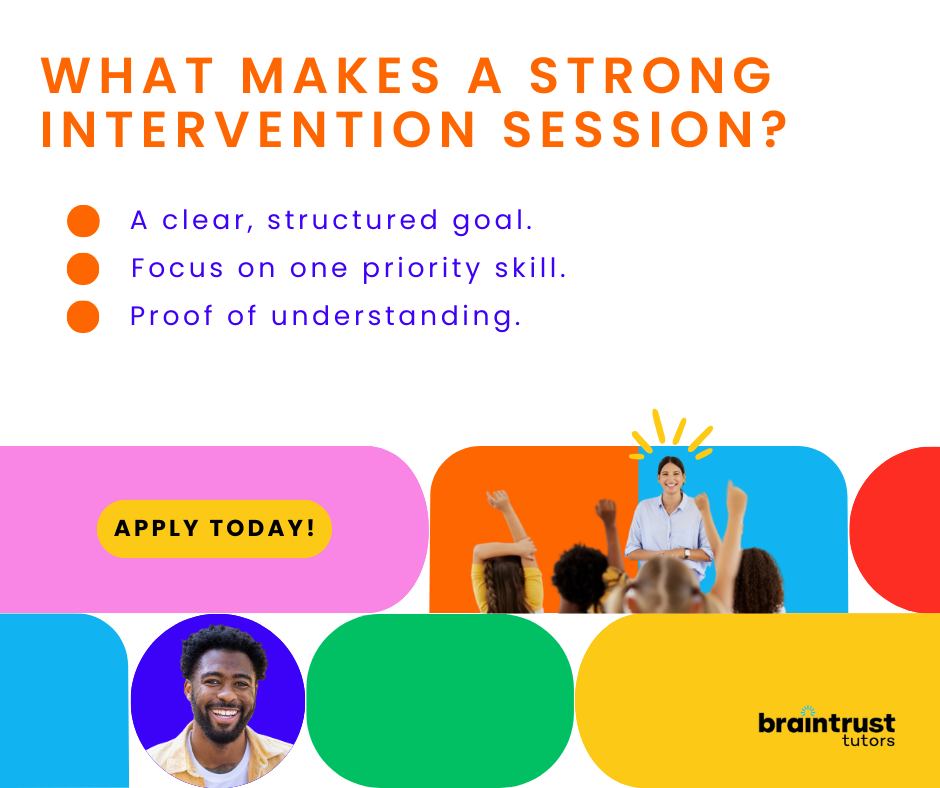 WHAT MAKES A STRONG INTERVENTION SESSION?

• A clear, structured goal.
• Focus on one priority skill.
• Proof of understanding.

APPLY TODAY!

braintrust
tutors